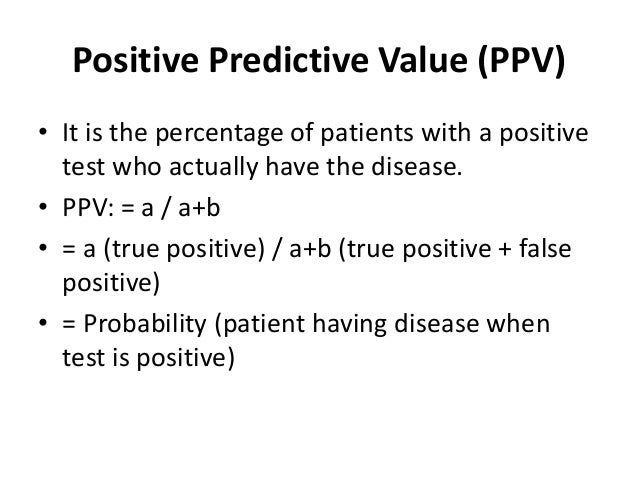 Positive Predictive Value (PPV)

• It is the percentage of patients with a positive test who actually have the disease.
• PPV: = a / a+b
• = a (true positive) / a+b (true positive + false positive)
• = Probability (patient having disease when test is positive)